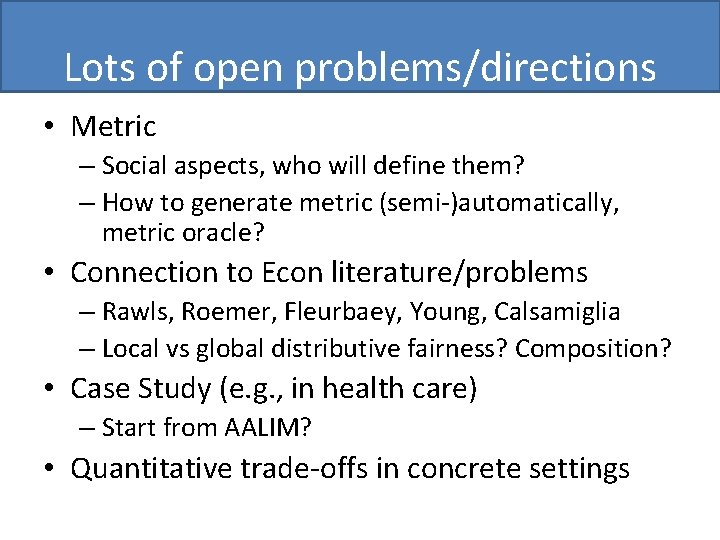 Lots of open problems/directions

• Metric
– Social aspects, who will define them?
– How to generate metric (semi-)automatically, metric oracle?

• Connection to Econ literature/problems
– Rawls, Roemer, Fleurbaey, Young, Calsamiglia
– Local vs global distributive fairness? Composition?

• Case Study (e.g., in health care)
– Start from AALIM?

• Quantitative trade-offs in concrete settings